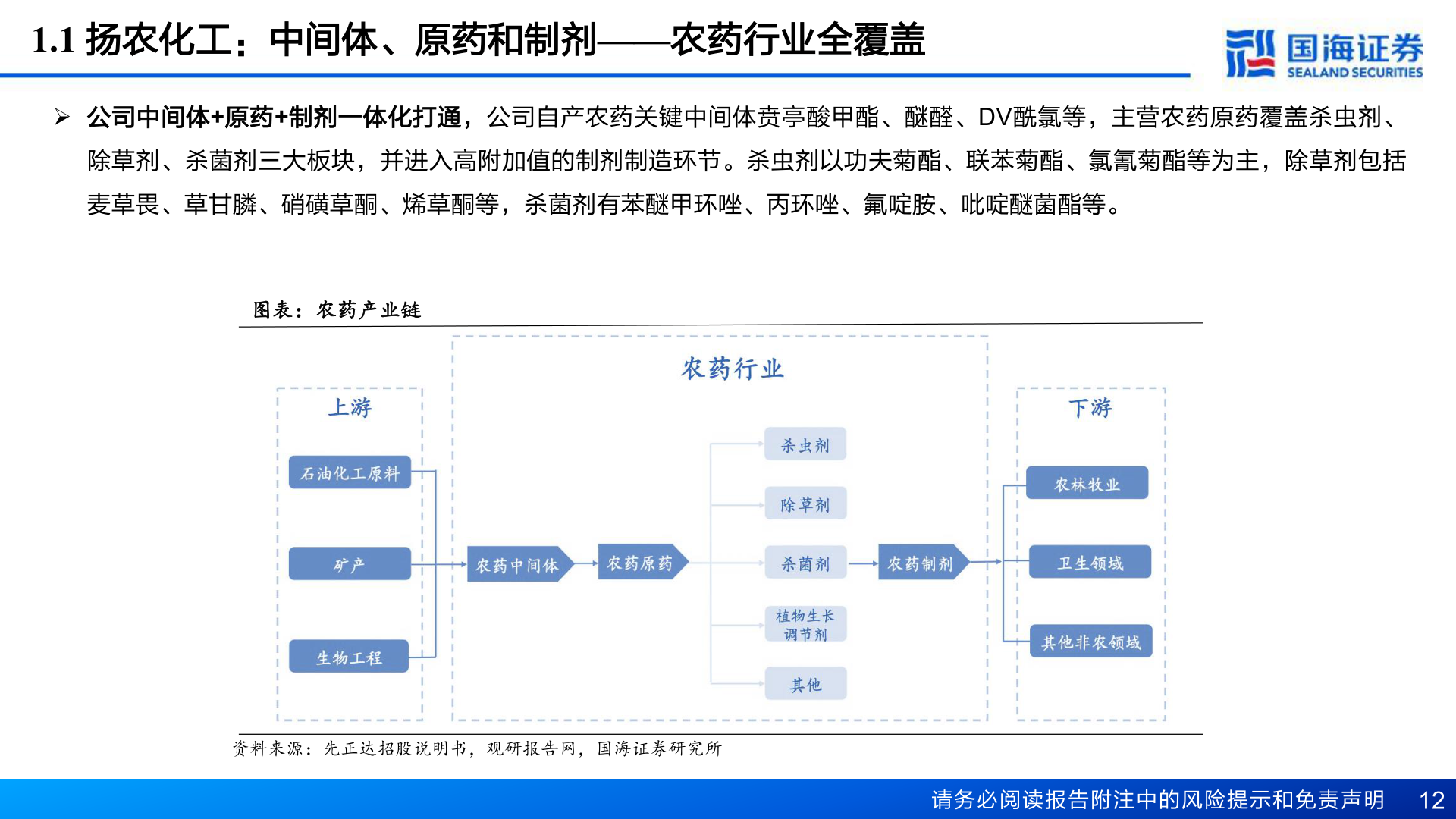 1.1 扬农化工：中间体、原药和制剂——农药行业全覆盖

国海证券
SEALAND SECURITIES

➢ 公司中间体+原药+制剂一体化打通，公司自产农药关键中间体贲亭酸甲酯、醚醛、DV酰氯等，主营农药原药覆盖杀虫剂、除草剂、杀菌剂三大板块，并进入高附加值的制剂制造环节。杀虫剂以功夫菊酯、联苯菊酯、氯氰菊酯等为主，除草剂包括麦草畏、草甘膦、硝磺草酮、烯草酮等，杀菌剂有苯醚甲环唑、丙环唑、氟啶胺、吡啶醚菌酯等。

图表：农药产业链

农药行业

上游

石油化工原料

矿产

生物工程

农药中间体

农药原药

杀虫剂

除草剂

杀菌剂

植物生长调节剂

其他

农药制剂

下游

农林牧业

卫生领域

其他非农领域

资料来源：先正达招股说明书，观研报告网，国海证券研究所

请务必阅读报告附注中的风险提示和免责声明 12